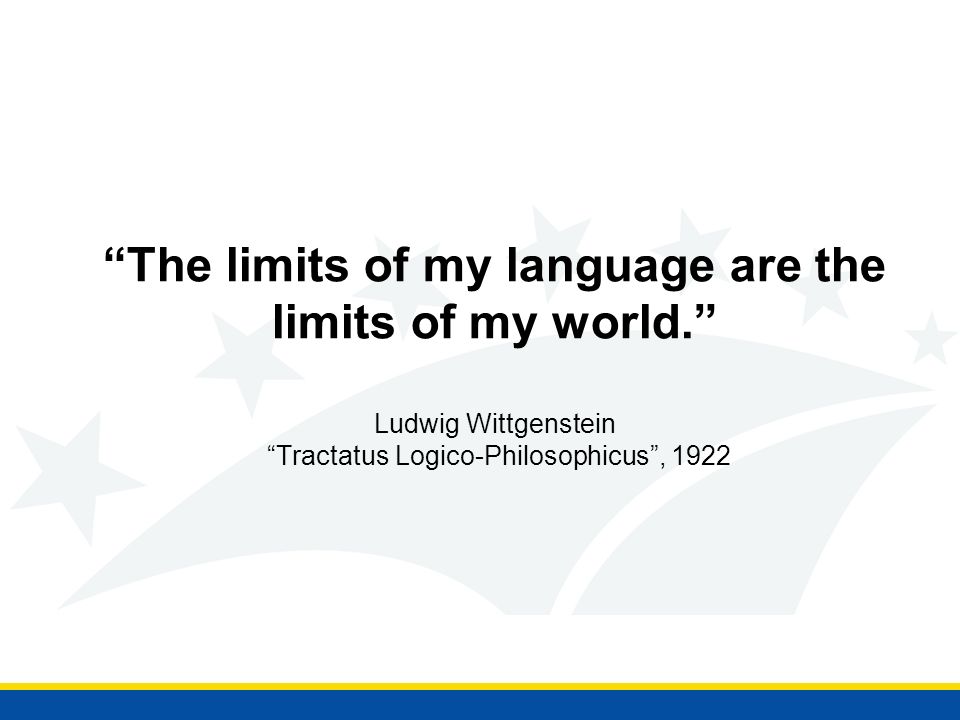 “The limits of my language are the limits of my world.”

Ludwig Wittgenstein
“Tractatus Logico-Philosophicus”, 1922